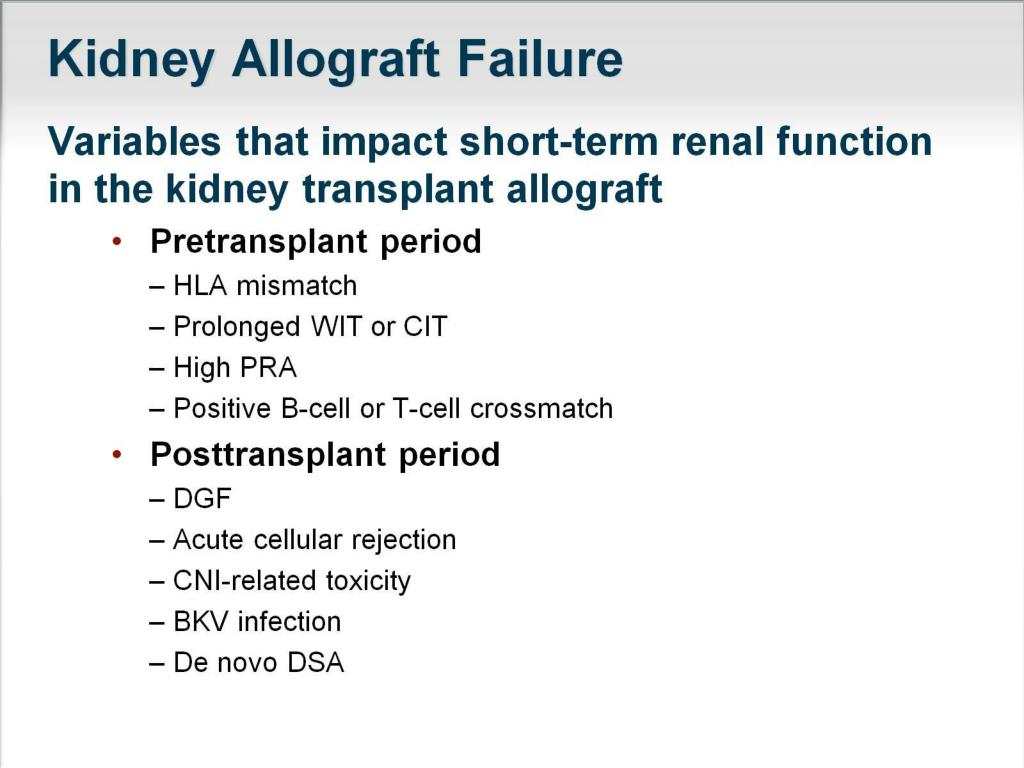 Kidney Allograft Failure

Variables that impact short-term renal function in the kidney transplant allograft

• Pretransplant period
– HLA mismatch
– Prolonged WIT or CIT
– High PRA
– Positive B-cell or T-cell crossmatch

• Posttransplant period
– DGF
– Acute cellular rejection
– CNI-related toxicity
– BKV infection
– De novo DSA